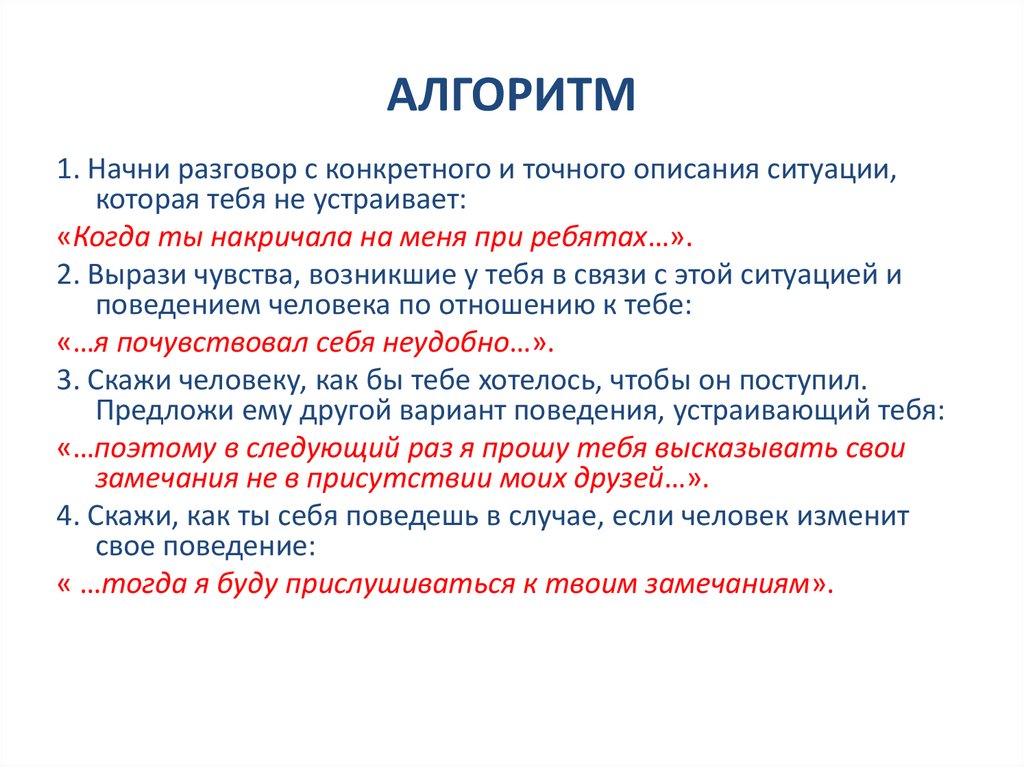 АЛГОРИТМ

1. Начни разговор с конкретного и точного описания ситуации, которая тебя не устраивает:

«Когда ты накричала на меня при ребятах…».

2. Вырази чувства, возникшие у тебя в связи с этой ситуацией и поведением человека по отношению к тебе:

«…я почувствовал себя неудобно…».

3. Скажи человеку, как бы тебе хотелось, чтобы он поступил. Предложи ему другой вариант поведения, устраивающий тебя:

«…поэтому в следующий раз я прошу тебя высказывать свои замечания не в присутствии моих друзей…».

4. Скажи, как ты себя поведешь в случае, если человек изменит свое поведение:

« …тогда я буду прислушиваться к твоим замечаниям».